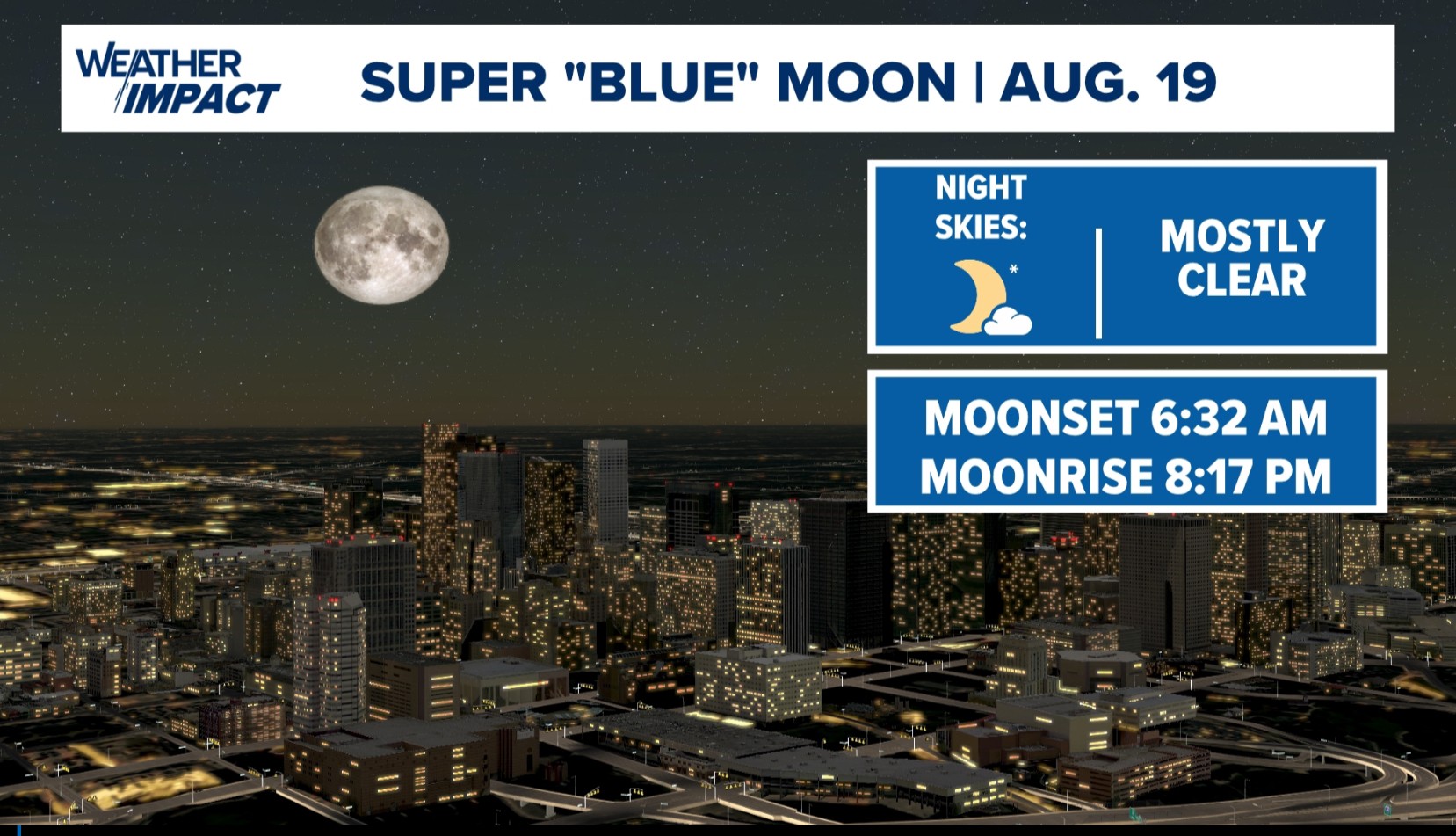 WEATHER IMPACT

SUPER "BLUE" MOON | AUG. 19

NIGHT SKIES:

MOSTLY CLEAR

MOONSET 6:32 AM
MOONRISE 8:17 PM